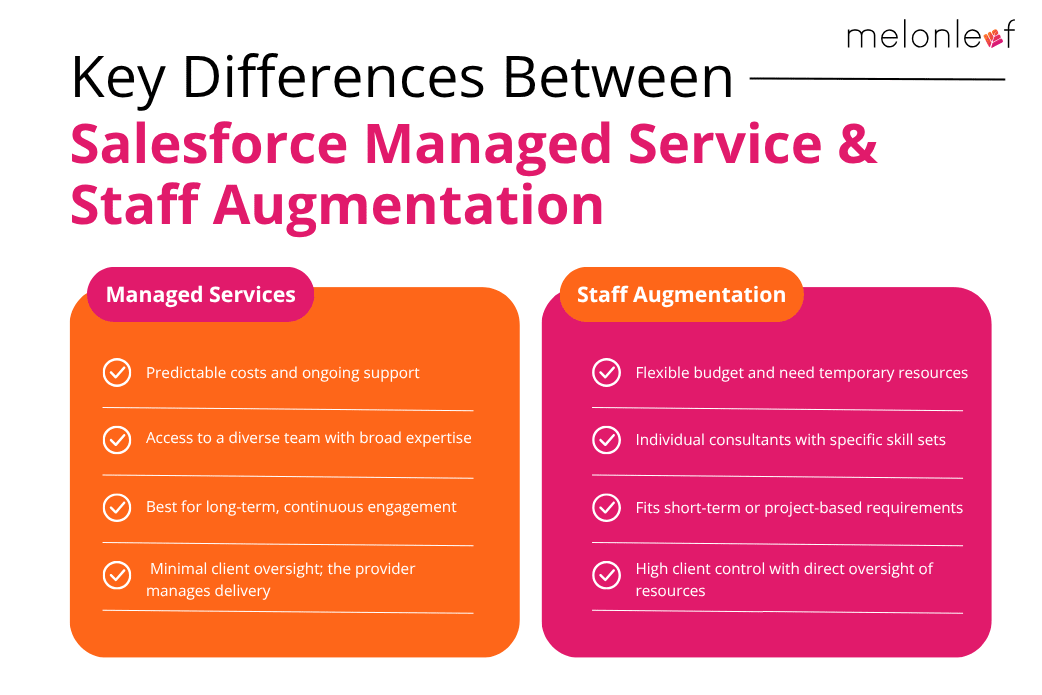 melonleaf

Key Differences Between
Salesforce Managed Service & Staff Augmentation

Managed Services

Predictable costs and ongoing support

Access to a diverse team with broad expertise

Best for long-term, continuous engagement

Minimal client oversight; the provider manages delivery

Staff Augmentation

Flexible budget and need temporary resources

Individual consultants with specific skill sets

Fits short-term or project-based requirements

High client control with direct oversight of resources